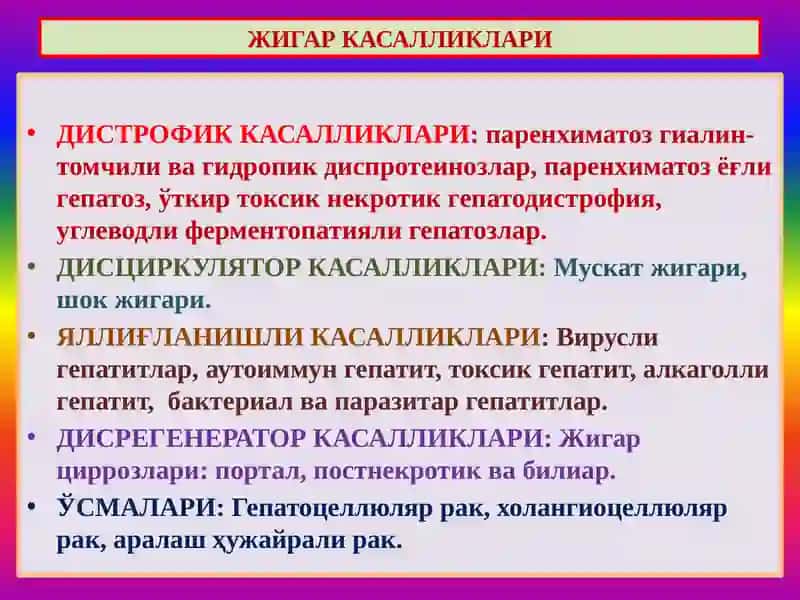 ЖИГАР КАСАЛЛИКЛАРИ

• ДИСТРОФИК КАСАЛЛИКЛАРИ: паренхиматоз гиалин-томчили ва гидропик диспротеинозлар, паренхиматоз ёғли гепатоз, ўткир токсик некротик гепатодистрофия, углеводли ферментопатияли гепатозлар.

• ДИСЦИРКУЛЯТОР КАСАЛЛИКЛАРИ: Мускат жигари, шок жигари.

• ЯЛЛИҒЛАНИШЛИ КАСАЛЛИКЛАРИ: Вирусли гепатитлар, аутоиммун гепатит, токсик гепатит, алкаголли гепатит, бактериал ва паразитар гепатитлар.

• ДИСРЕГЕНЕРАТОР КАСАЛЛИКЛАРИ: Жигар циррозлари: портал, постнекротик ва билиар.

• ЎСМАЛАРИ: Гепатоцеллюляр рак, холангиоцеллюляр рак, аралаш ҳужайрали рак.